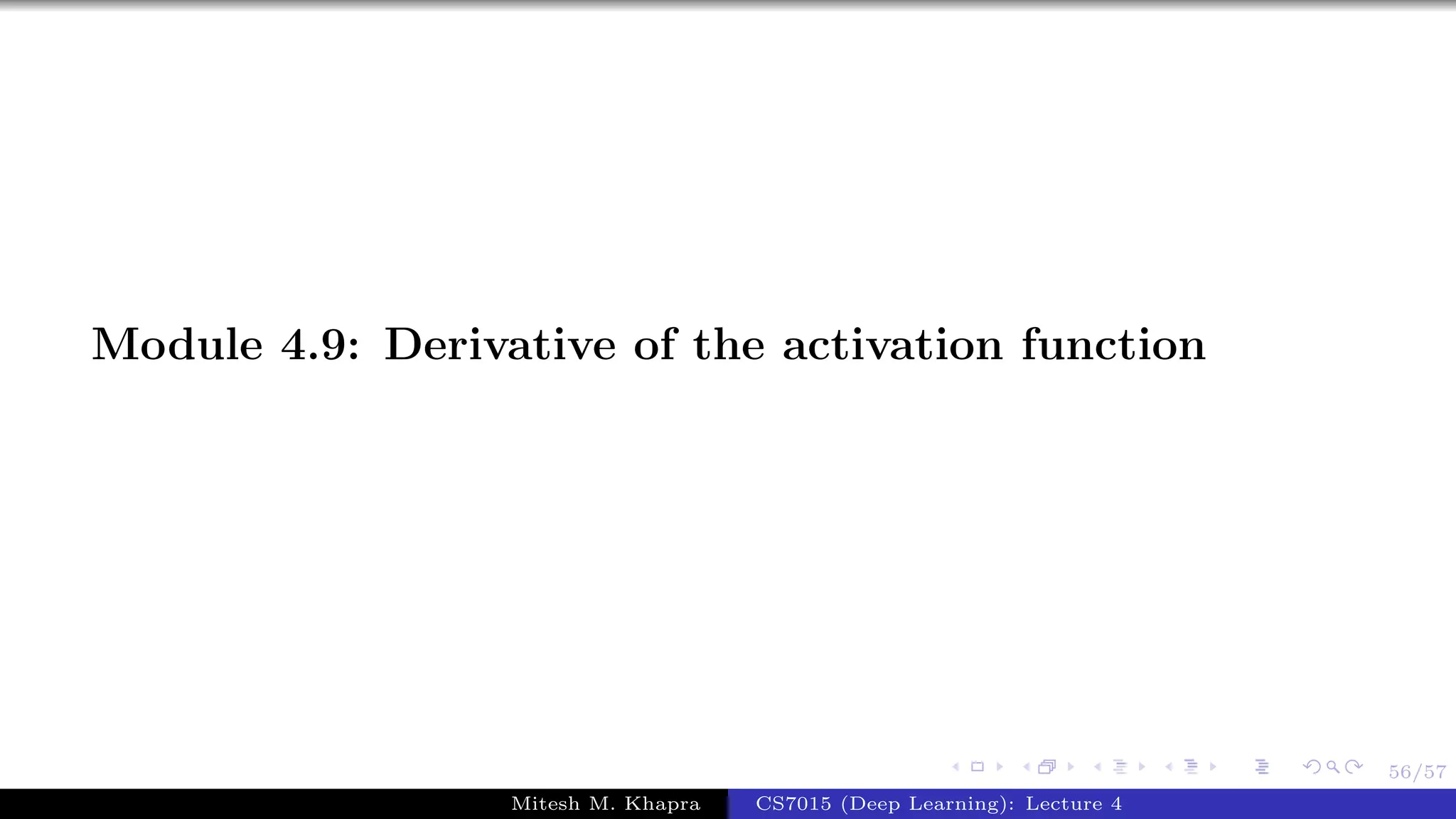 Module 4.9: Derivative of the activation function

56/57

Mitesh M. Khapra CS7015 (Deep Learning): Lecture 4